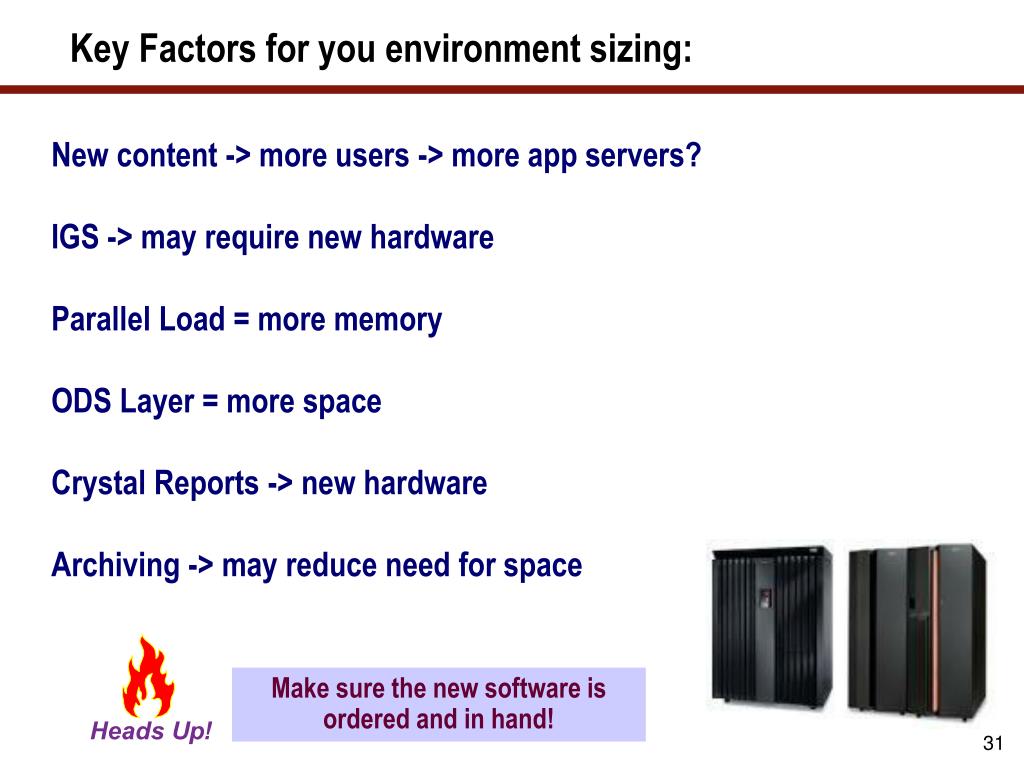 Key Factors for you environment sizing:

New content -> more users -> more app servers?

IGS -> may require new hardware

Parallel Load = more memory

ODS Layer = more space

Crystal Reports -> new hardware

Archiving -> may reduce need for space

Heads Up!

Make sure the new software is ordered and in hand!

31